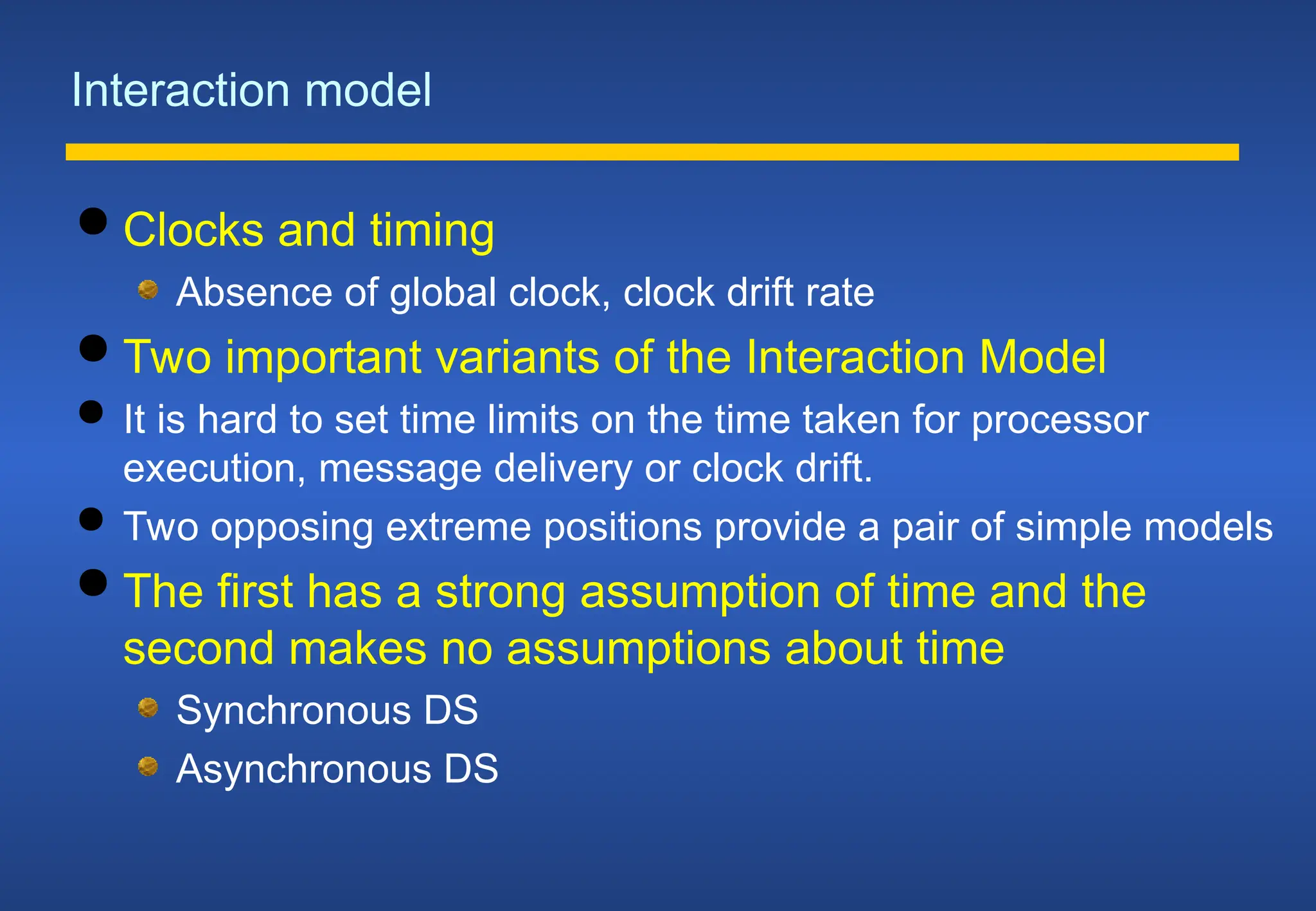 Interaction model

- Clocks and timing
  - Absence of global clock, clock drift rate
- Two important variants of the Interaction Model
- It is hard to set time limits on the time taken for processor execution, message delivery or clock drift.
- Two opposing extreme positions provide a pair of simple models
- The first has a strong assumption of time and the second makes no assumptions about time
  - Synchronous DS
  - Asynchronous DS